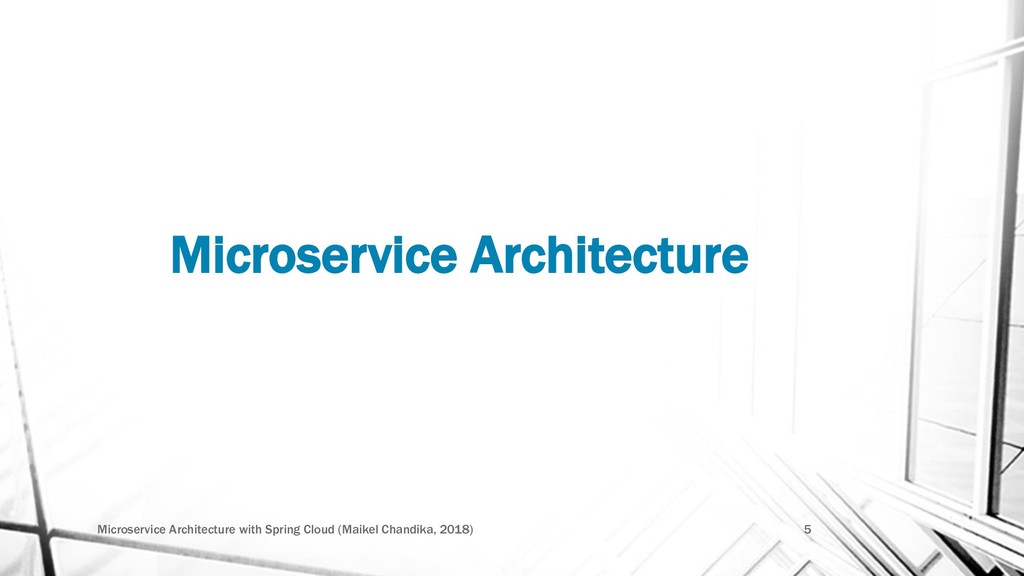 Microservice Architecture

Microservice Architecture with Spring Cloud (Maikel Chandika, 2018)

5